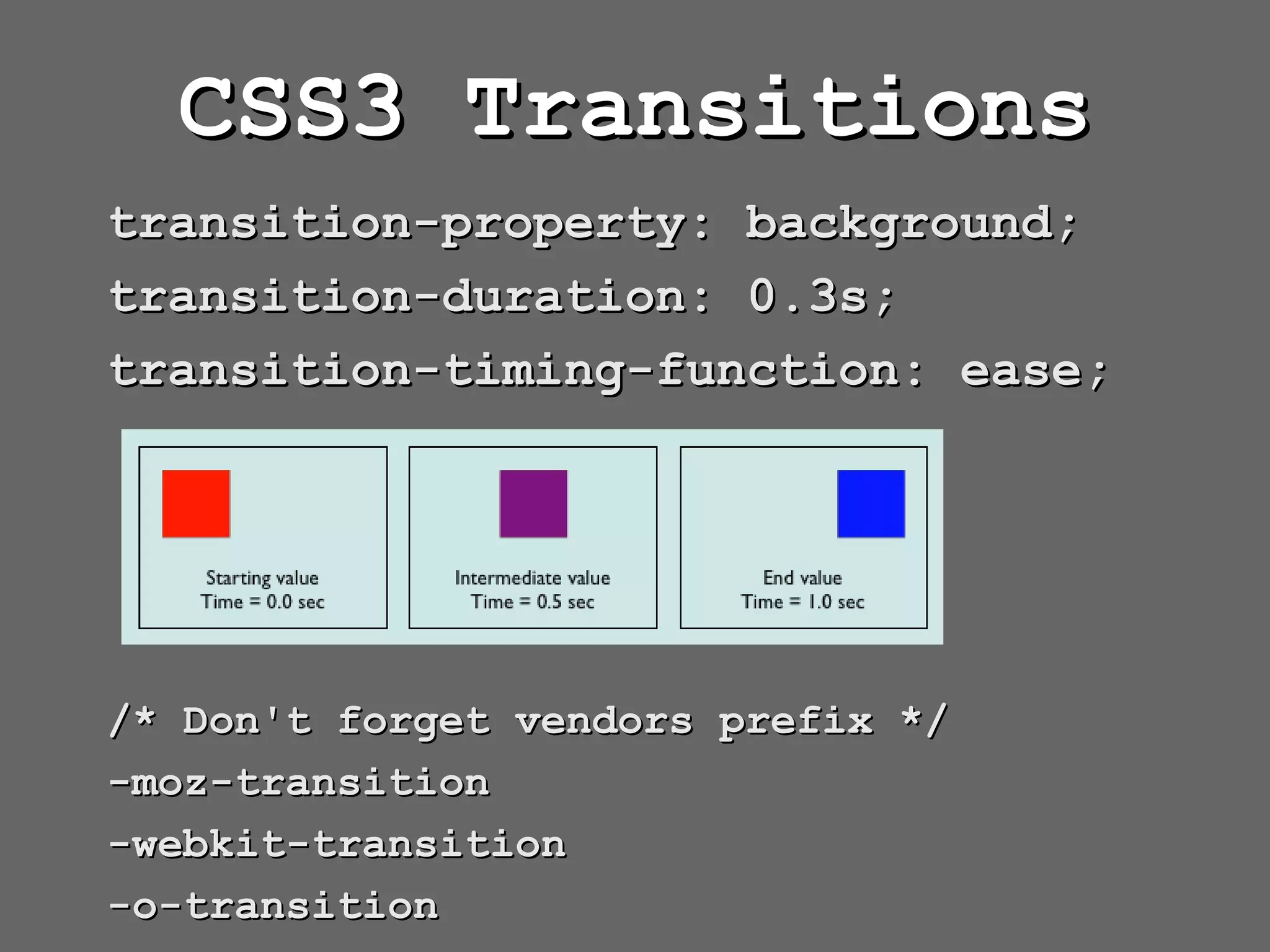 CSS3 Transitions

transition-property: background;

transition-duration: 0.3s;

transition-timing-function: ease;

Starting value
Time = 0.0 sec

Intermediate value
Time = 0.5 sec

End value
Time = 1.0 sec

/* Don't forget vendors prefix */

-moz-transition

-webkit-transition

-o-transition